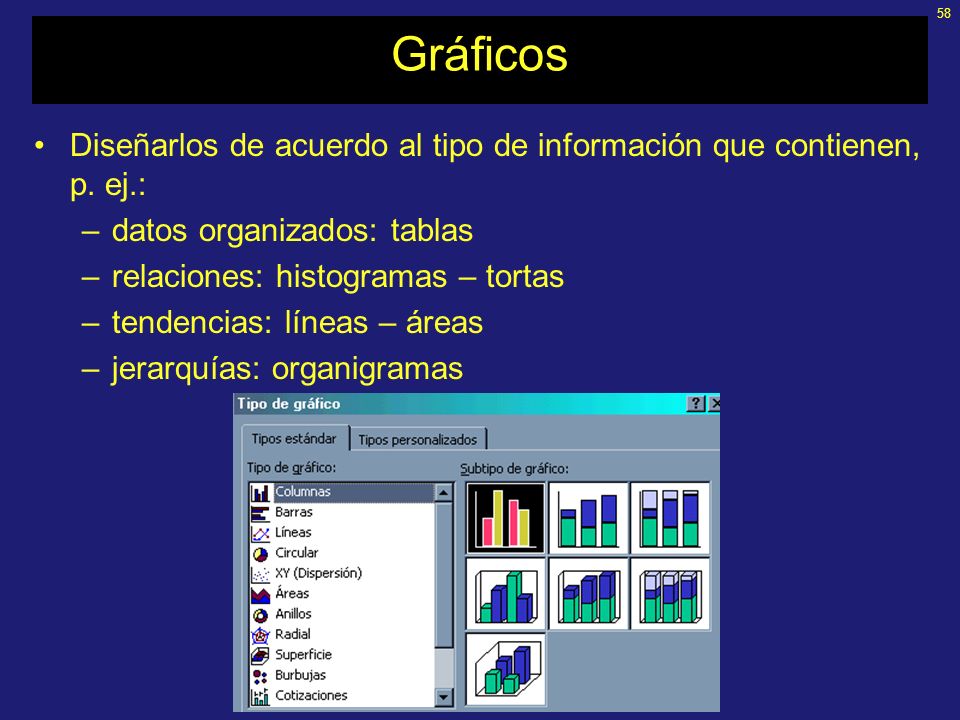 58

Gráficos

• Diseñarlos de acuerdo al tipo de información que contienen, p. ej.:
– datos organizados: tablas
– relaciones: histogramas – tortas
– tendencias: líneas – áreas
– jerarquías: organigramas

Tipo de gráfico
?
Tipos estándar
Tipos personalizados
Tipo de gráfico:
Columnas
Barras
Líneas
Circular
XY (Dispersión)
Áreas
Anillos
Radial
Superficie
Burbujas
Cotizaciones
Subtipo de gráfico: